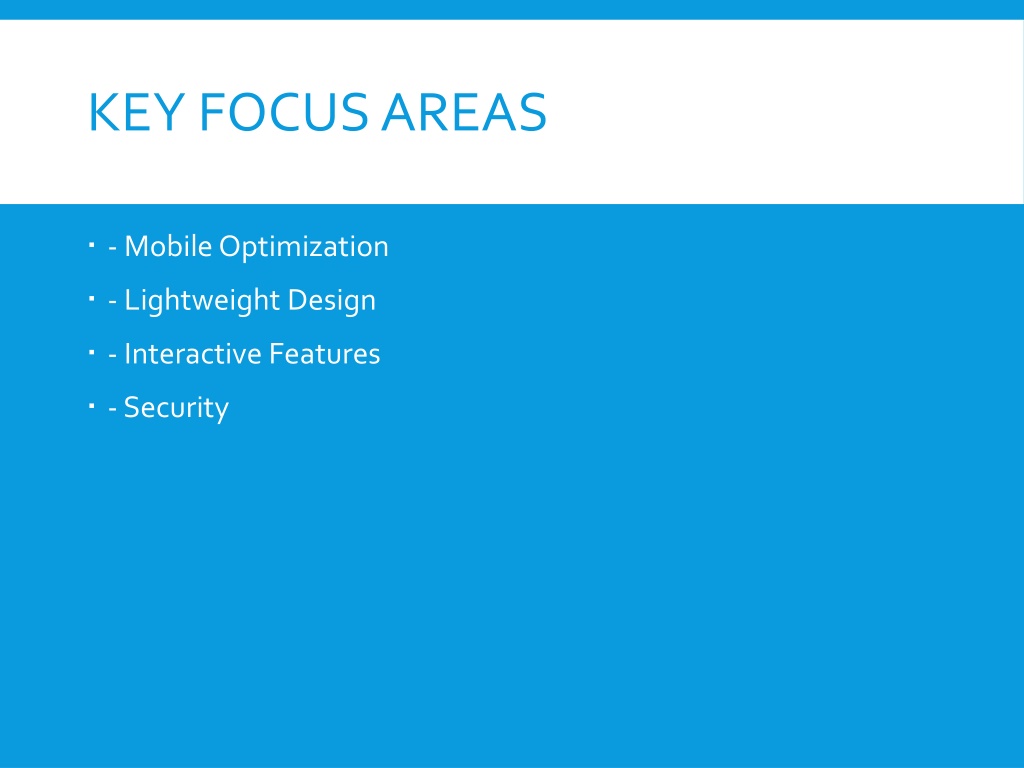 KEY FOCUS AREAS

- - Mobile Optimization
- - Lightweight Design
- - Interactive Features
- - Security